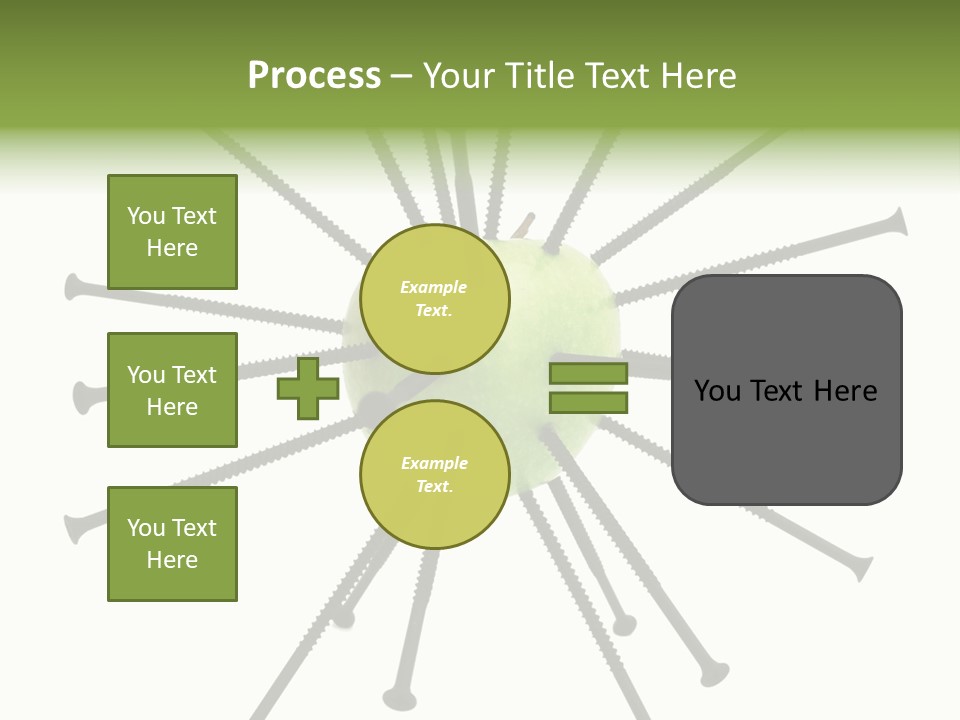 Process – Your Title Text Here

You Text Here

You Text Here

You Text Here

Example Text.

Example Text.

You Text Here